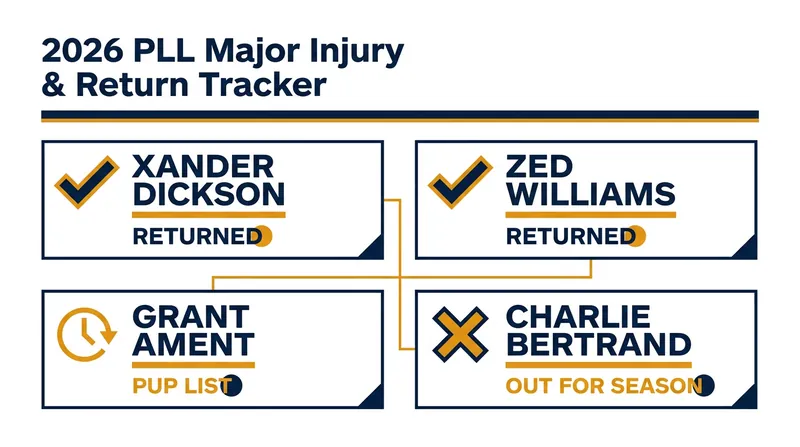 2026 PLL Major Injury & Return Tracker

XANDER DICKSON
RETURNED

ZED WILLIAMS
RETURNED

GRANT AMENT
PUP LIST

CHARLIE BERTRAND
OUT FOR SEASON